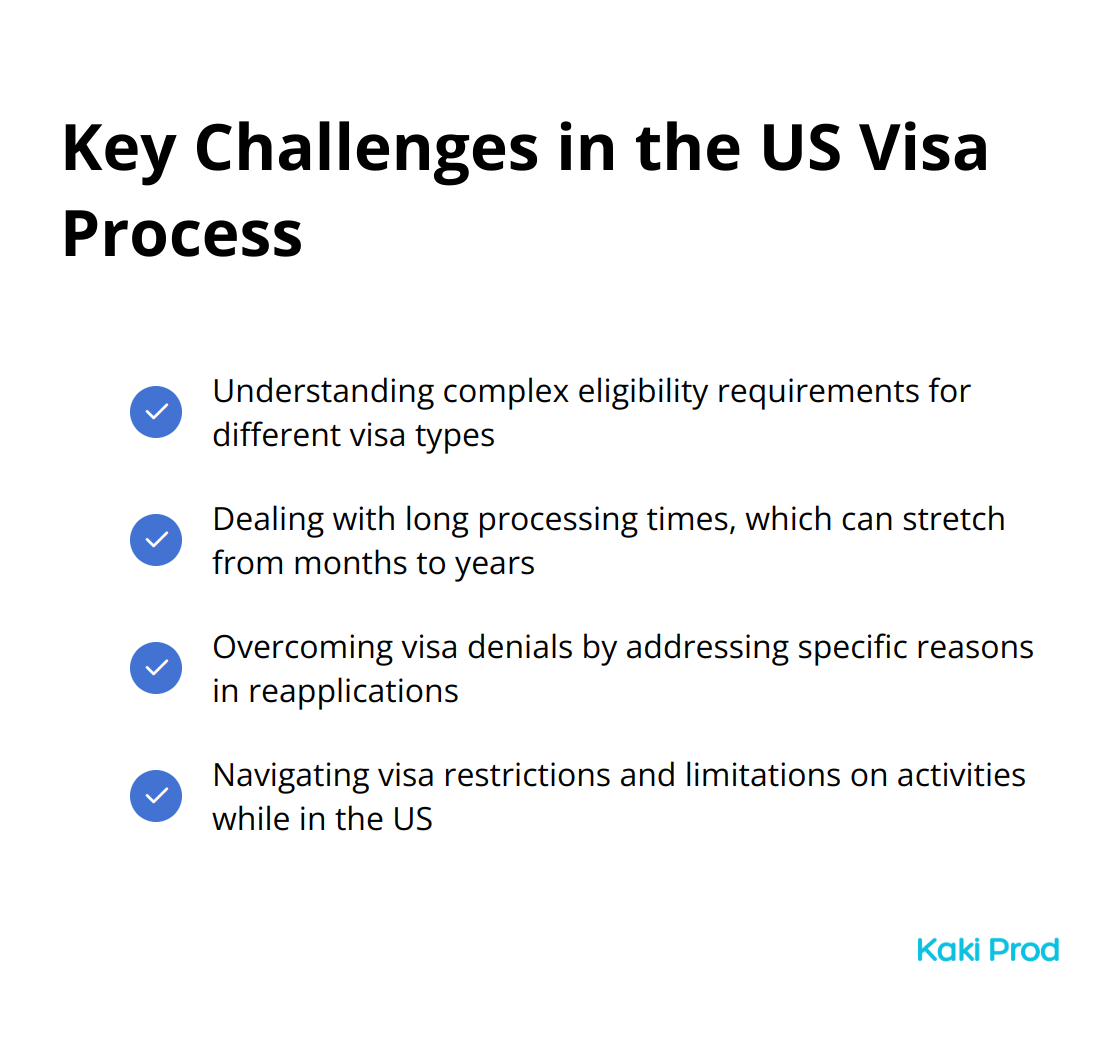 Key Challenges in the US Visa Process

Understanding complex eligibility requirements for different visa types

Dealing with long processing times, which can stretch from months to years

Overcoming visa denials by addressing specific reasons in reapplications

Navigating visa restrictions and limitations on activities while in the US

Kaki Prod